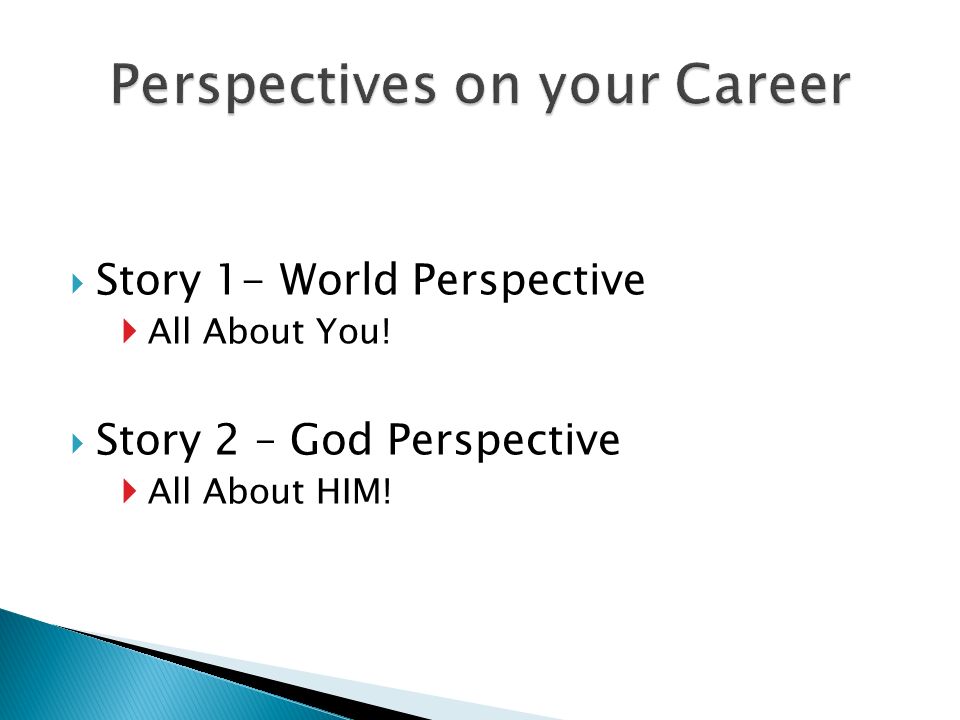 Perspectives on your Career

Story 1- World Perspective
All About You!

Story 2 – God Perspective
All About HIM!